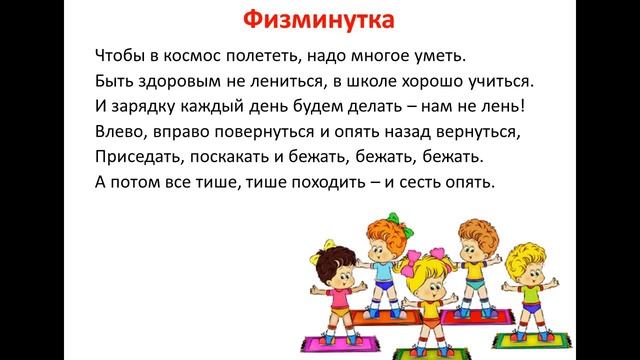 Физминутка

Чтобы в космос полететь, надо многое уметь.
Быть здоровым не лениться, в школе хорошо учиться.
И зарядку каждый день будем делать – нам не лень!
Влево, вправо повернуться и опять назад вернуться,
Приседать, поскакать и бежать, бежать, бежать.
А потом все тише, тише походить – и сесть опять.